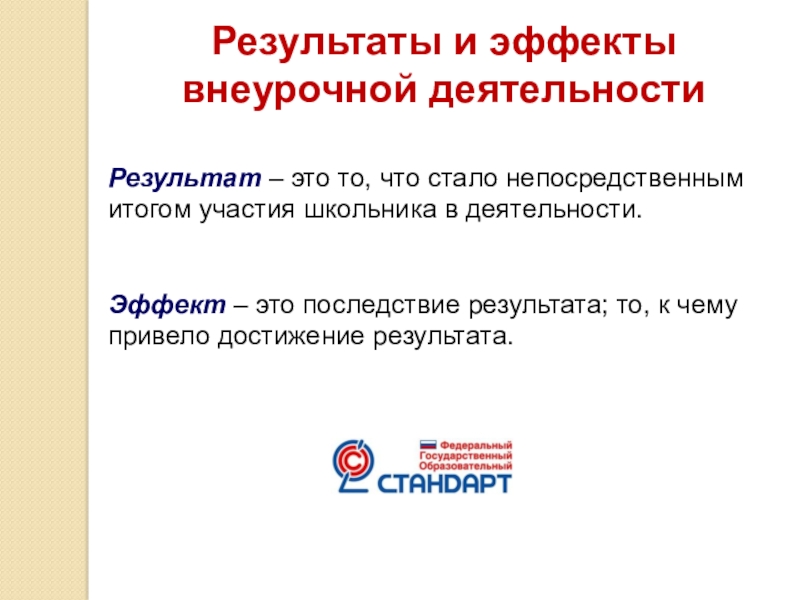 Результаты и эффекты внеурочной деятельности

Результат – это то, что стало непосредственным итогом участия школьника в деятельности.

Эффект – это последствие результата; то, к чему привело достижение результата.

Федеральный
Государственный
Образовательный
СТАНДАРТ